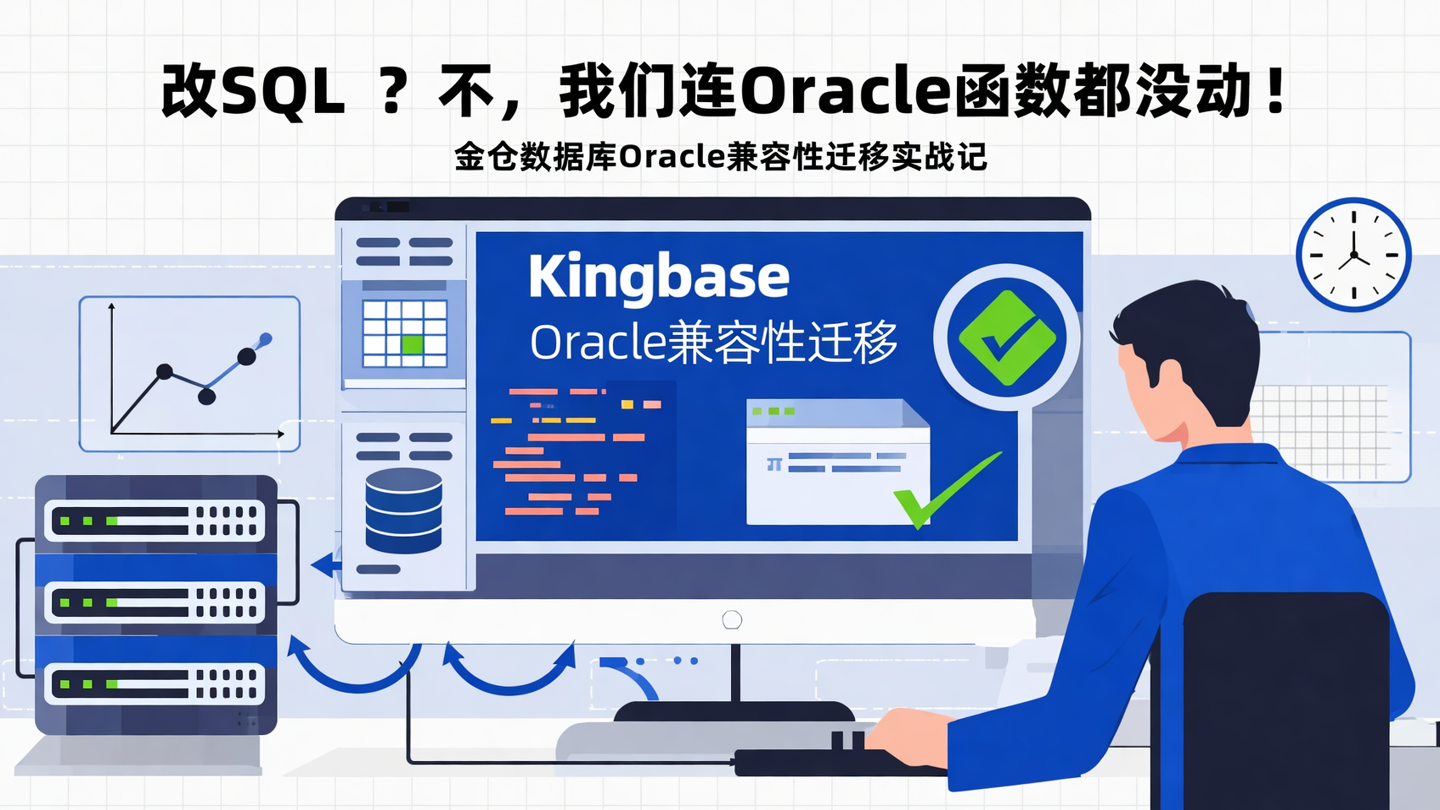 改SQL ？不，我们连Oracle函数都没动！

金仓数据库Oracle兼容性迁移实战记

Kingbase

Oracle兼容性迁移